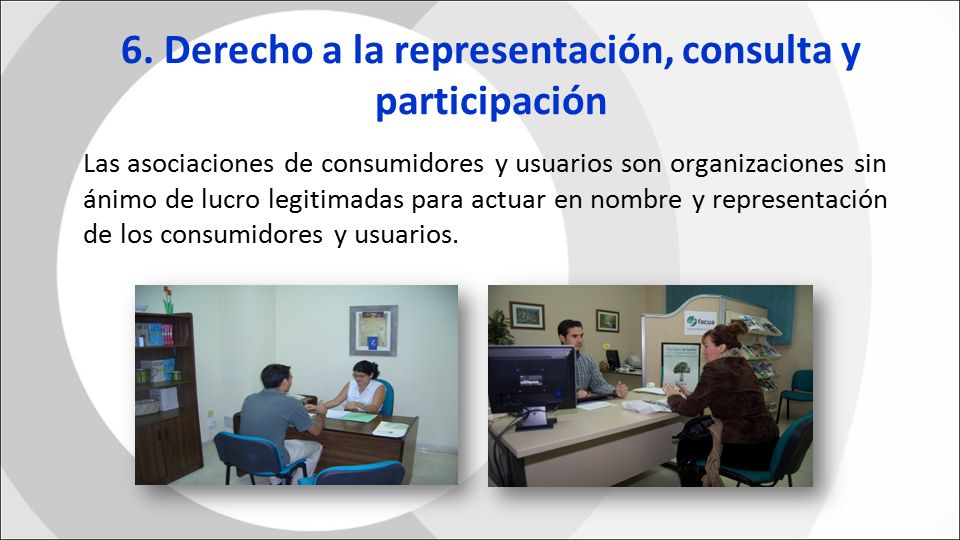 6. Derecho a la representación, consulta y participación

Las asociaciones de consumidores y usuarios son organizaciones sin ánimo de lucro legitimadas para actuar en nombre y representación de los consumidores y usuarios.

facua